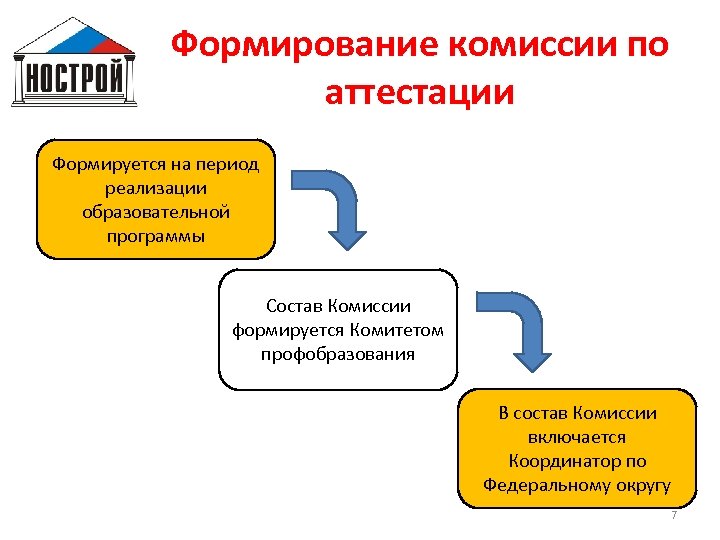 НОСТРОЙ

Формирование комиссии по аттестации

Формируется на период реализации образовательной программы

Состав Комиссии формируется Комитетом профобразования

В состав Комиссии включается Координатор по Федеральному округу

7